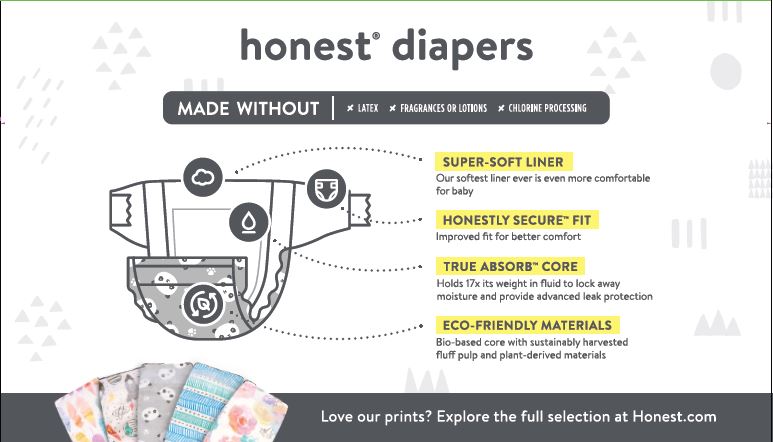 honest® diapers

MADE WITHOUT | × LATEX × FRAGRANCES OR LOTIONS × CHLORINE PROCESSING

SUPER-SOFT LINER
Our softest liner ever is even more comfortable for baby

HONESTLY SECURE™ FIT
Improved fit for better comfort

TRUE ABSORB™ CORE
Holds 17x its weight in fluid to lock away moisture and provide advanced leak protection

ECO-FRIENDLY MATERIALS
Bio-based core with sustainably harvested fluff pulp and plant-derived materials

Love our prints? Explore the full selection at Honest.com